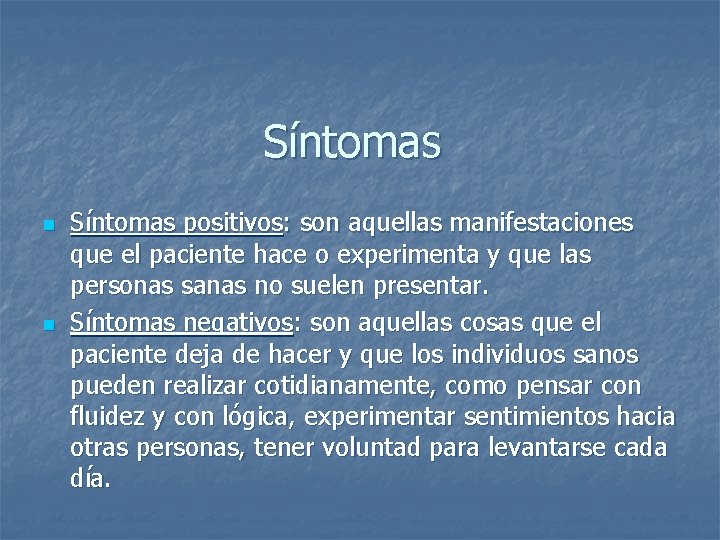 Síntomas

Síntomas positivos: son aquellas manifestaciones que el paciente hace o experimenta y que las personas sanas no suelen presentar.

Síntomas negativos: son aquellas cosas que el paciente deja de hacer y que los individuos sanos pueden realizar cotidianamente, como pensar con fluidez y con lógica, experimentar sentimientos hacia otras personas, tener voluntad para levantarse cada día.